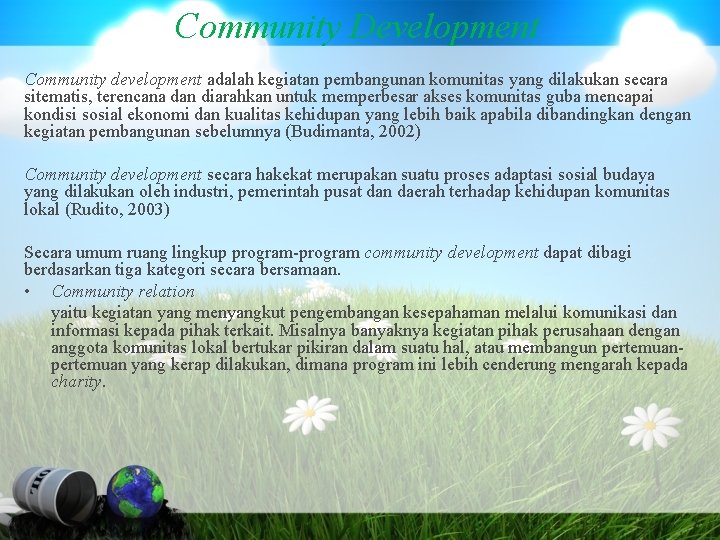 Community Development

Community development adalah kegiatan pembangunan komunitas yang dilakukan secara sitematis, terencana dan diarahkan untuk memperbesar akses komunitas guba mencapai kondisi sosial ekonomi dan kualitas kehidupan yang lebih baik apabila dibandingkan dengan kegiatan pembangunan sebelumnya (Budimanta, 2002)

Community development secara hakekat merupakan suatu proses adaptasi sosial budaya yang dilakukan oleh industri, pemerintah pusat dan daerah terhadap kehidupan komunitas lokal (Rudito, 2003)

Secara umum ruang lingkup program-program community development dapat dibagi berdasarkan tiga kategori secara bersamaan.

• Community relation
yaitu kegiatan yang menyangkut pengembangan kesepahaman melalui komunikasi dan informasi kepada pihak terkait. Misalnya banyaknya kegiatan pihak perusahaan dengan anggota komunitas lokal bertukar pikiran dalam suatu hal, atau membangun pertemuan-pertemuan yang kerap dilakukan, dimana program ini lebih cenderung mengarah kepada charity.